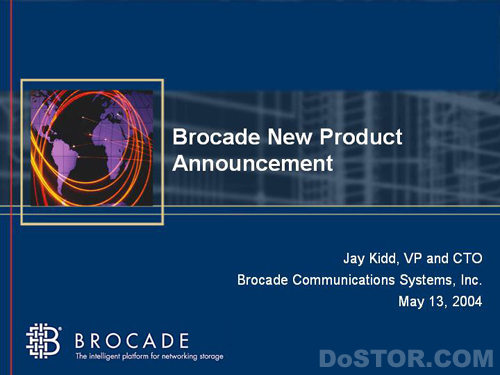 Brocade New Product Announcement

Jay Kidd, VP and CTO
Brocade Communications Systems, Inc.
May 13, 2004

BROCADE
The intelligent platform for networking storage

DoSTOR.COM